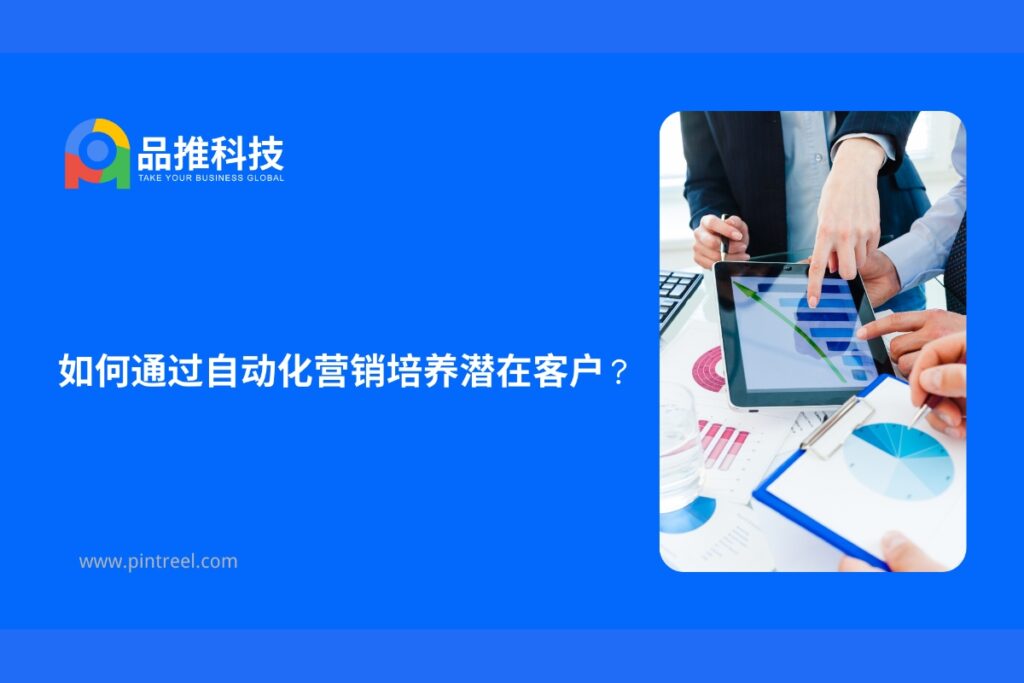 品推科技
TAKE YOUR BUSINESS GLOBAL

如何通过自动化营销培养潜在客户？

www.pintreel.com